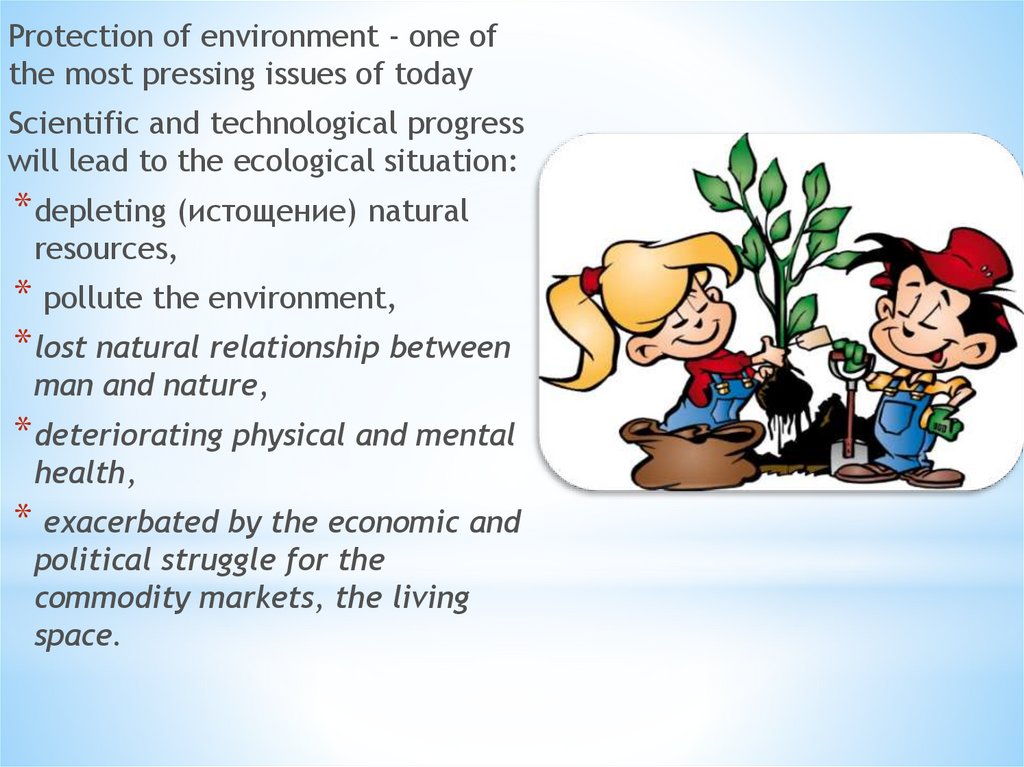 Protection of environment - one of the most pressing issues of today

Scientific and technological progress will lead to the ecological situation:

* depleting (истощение) natural resources,

* pollute the environment,

* lost natural relationship between man and nature,

* deteriorating physical and mental health,

* exacerbated by the economic and political struggle for the commodity markets, the living space.